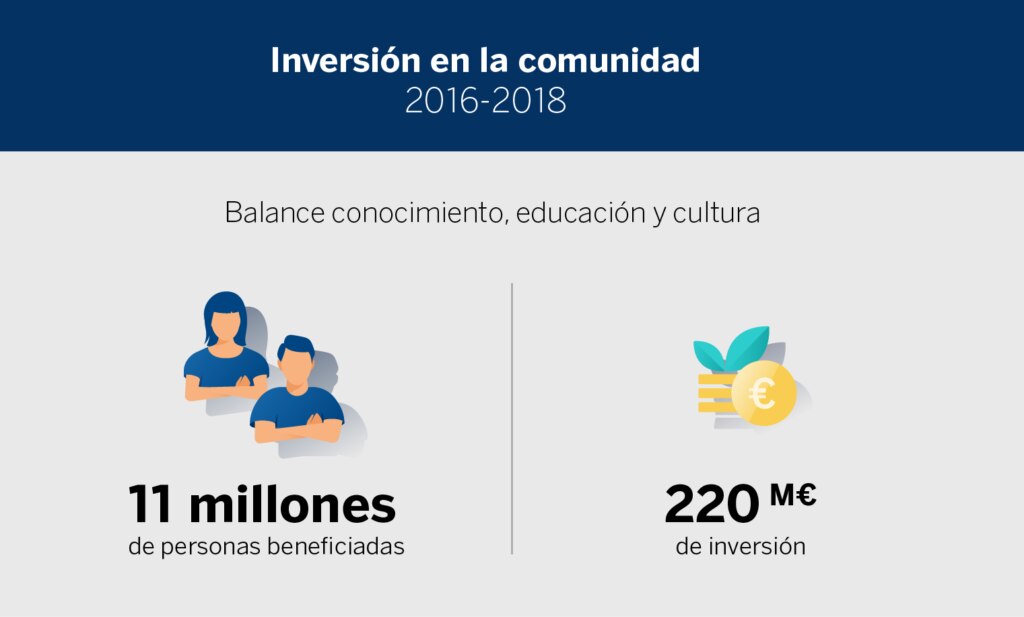 Inversión en la comunidad
2016-2018

Balance conocimiento, educación y cultura

11 millones
de personas beneficiadas

€

220 M€
de inversión